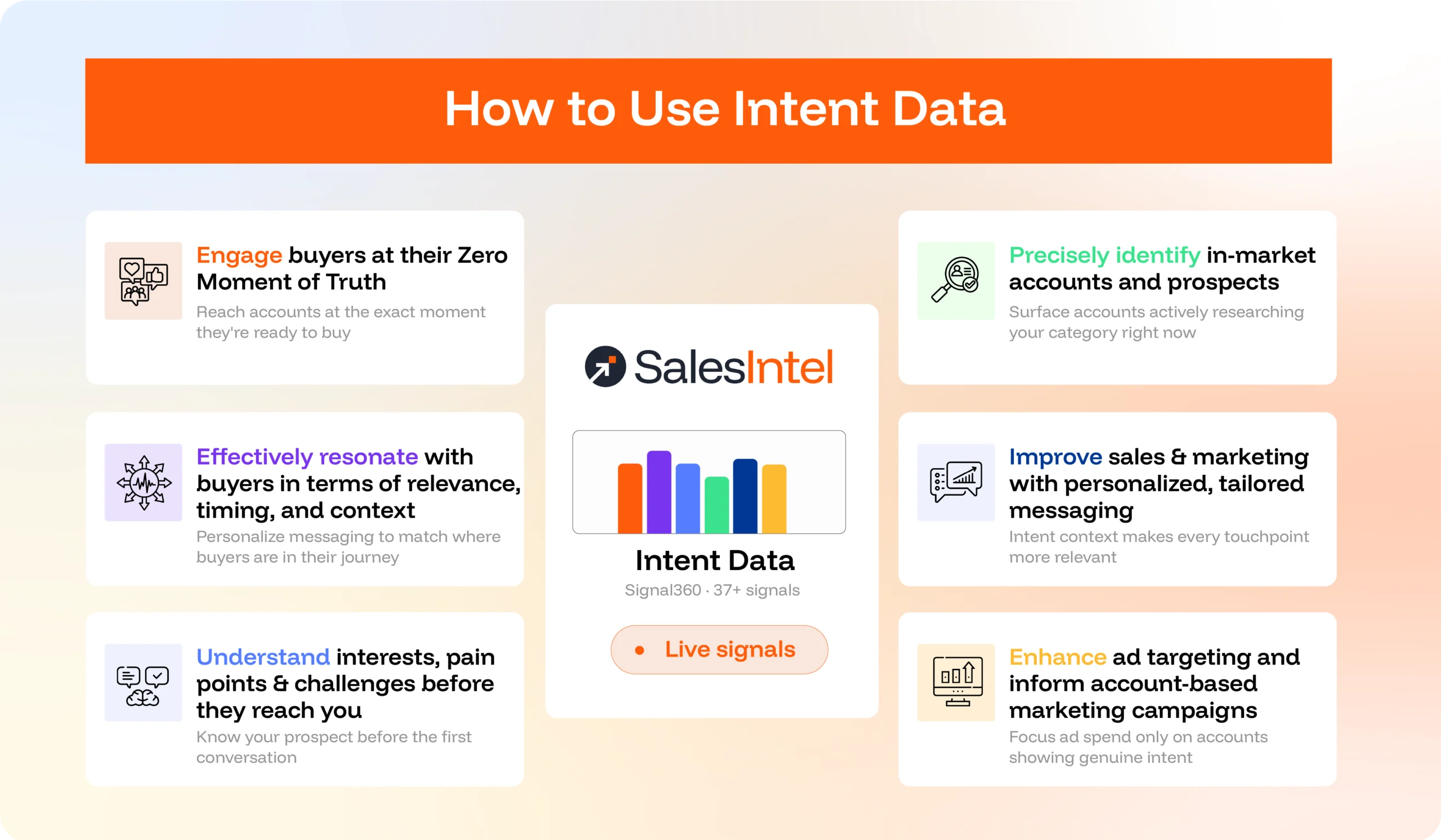 How to Use Intent Data

Engage buyers at their Zero Moment of Truth
Reach accounts at the exact moment they're ready to buy

Effectively resonate with buyers in terms of relevance, timing, and context
Personalize messaging to match where buyers are in their journey

Understand interests, pain points & challenges before they reach you
Know your prospect before the first conversation

SalesIntel

Intent Data
Signal360 · 37+ signals

Live signals

Precisely identify in-market accounts and prospects
Surface accounts actively researching your category right now

Improve sales & marketing with personalized, tailored messaging
Intent context makes every touchpoint more relevant

Enhance ad targeting and inform account-based marketing campaigns
Focus ad spend only on accounts showing genuine intent